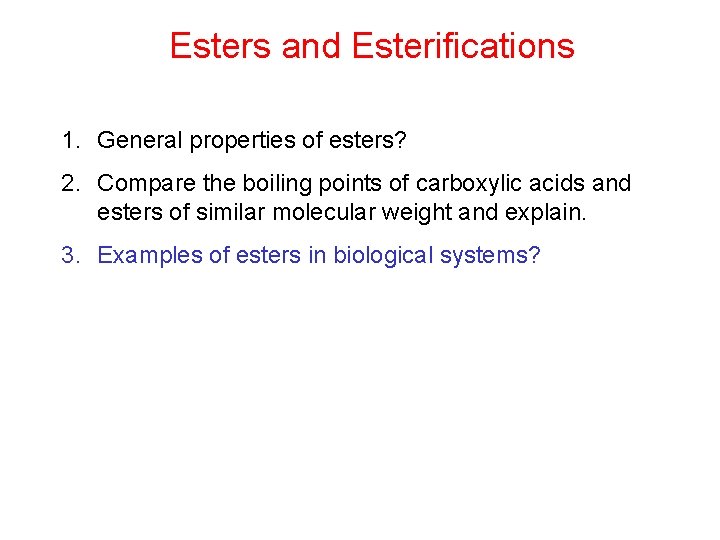 Esters and Esterifications

1. General properties of esters?

2. Compare the boiling points of carboxylic acids and esters of similar molecular weight and explain.

3. Examples of esters in biological systems?